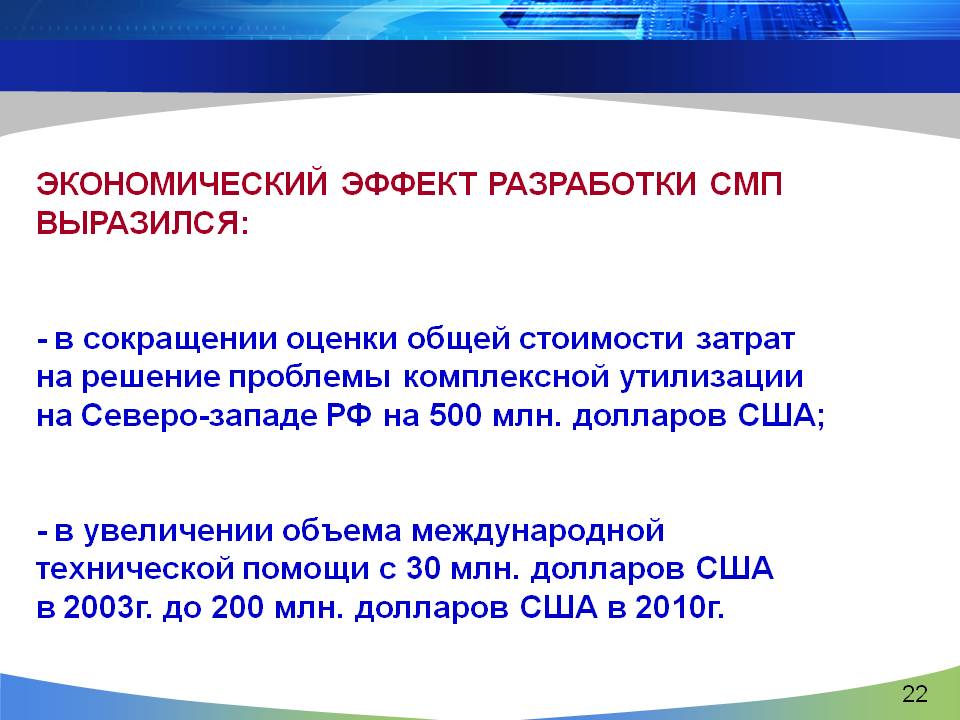 ЭКОНОМИЧЕСКИЙ ЭФФЕКТ РАЗРАБОТКИ СМП ВЫРАЗИЛСЯ:

- в сокращении оценки общей стоимости затрат на решение проблемы комплексной утилизации на Северо-западе РФ на 500 млн. долларов США;

- в увеличении объема международной технической помощи с 30 млн. долларов США в 2003г. до 200 млн. долларов США в 2010г.

22